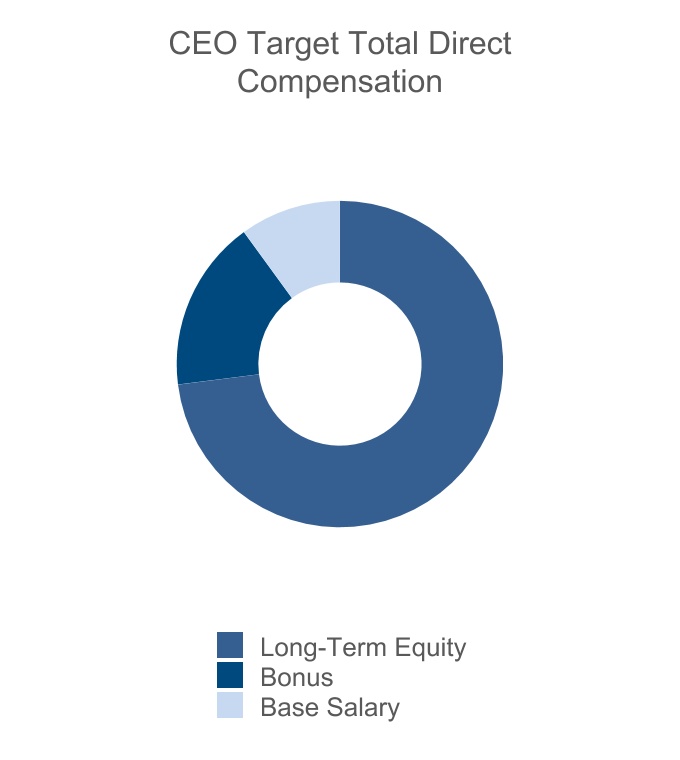 CEO Target Total Direct Compensation

Long-Term Equity
Bonus
Base Salary